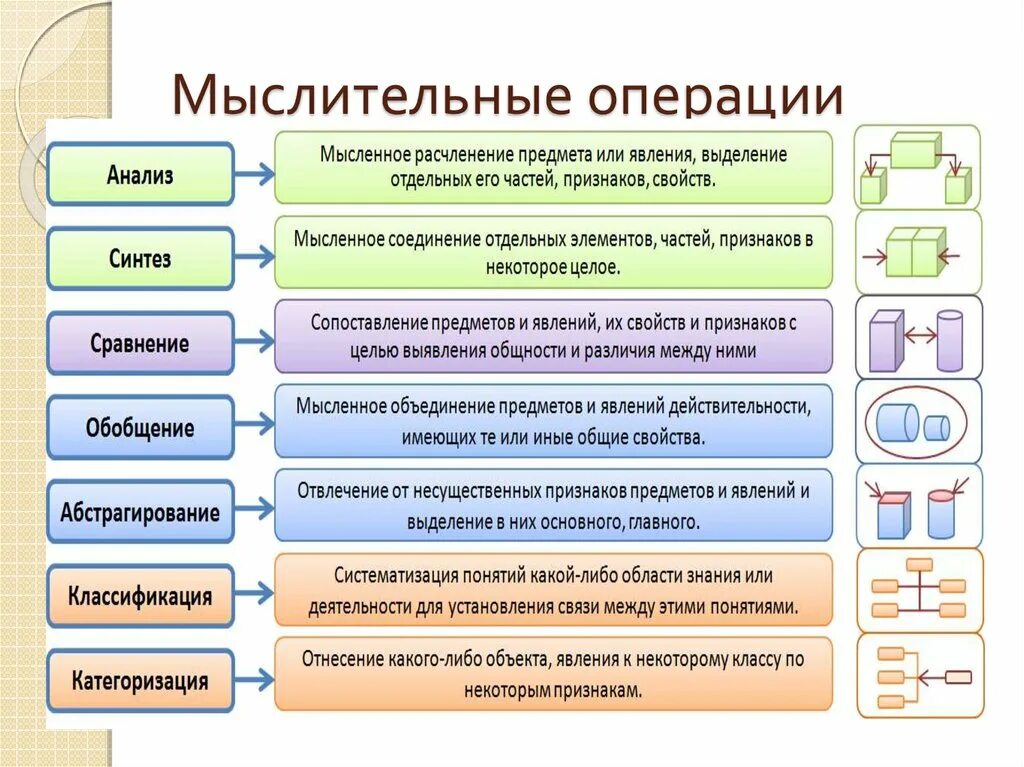 Мыслительные операции

Анализ
Мысленное расчленение предмета или явления, выделение отдельных его частей, признаков, свойств.

Синтез
Мысленное соединение отдельных элементов, частей, признаков в некоторое целое.

Сравнение
Сопоставление предметов и явлений, их свойств и признаков с целью выявления общности и различия между ними

Обобщение
Мысленное объединение предметов и явлений действительности, имеющих те или иные общие свойства.

Абстрагирование
Отвлечение от несущественных признаков предметов и явлений и выделение в них основного, главного.

Классификация
Систематизация понятий какой-либо области знания или деятельности для установления связи между этими понятиями.

Категоризация
Отнесение какого-либо объекта, явления к некоторому классу по некоторым признакам.